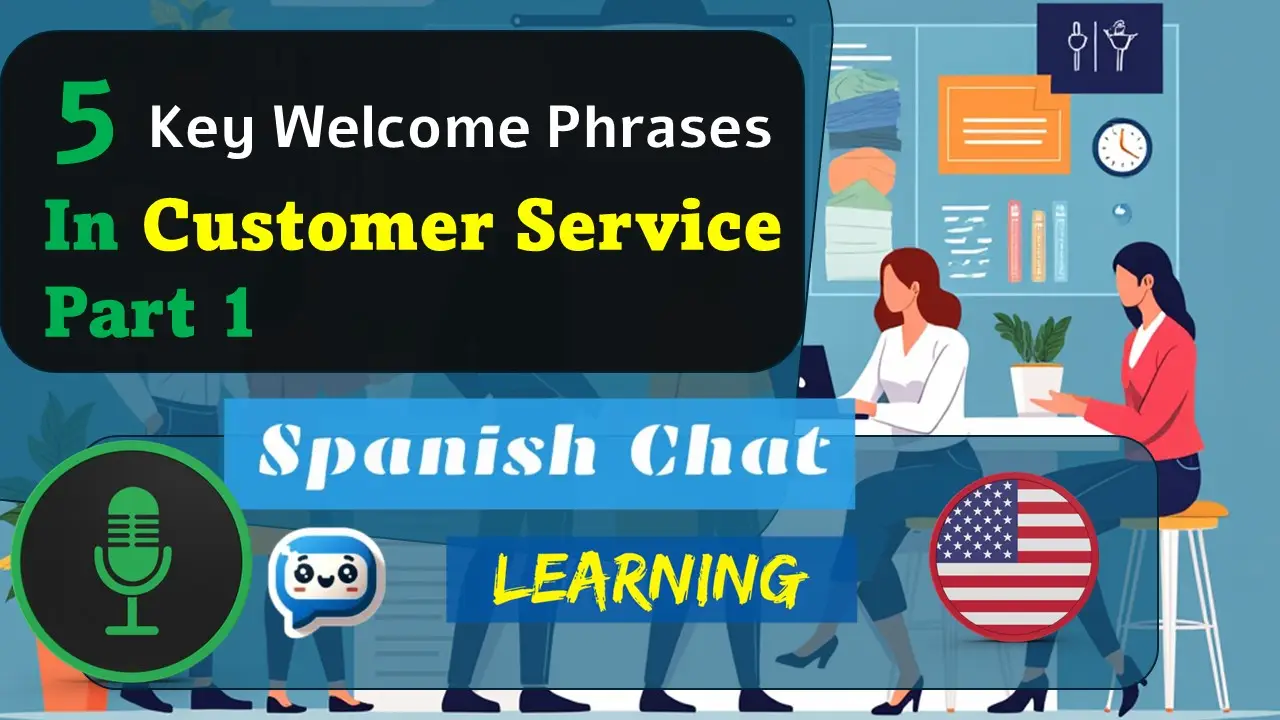 5 Key Welcome Phrases
In Customer Service
Part 1

Spanish Chat

LEARNING